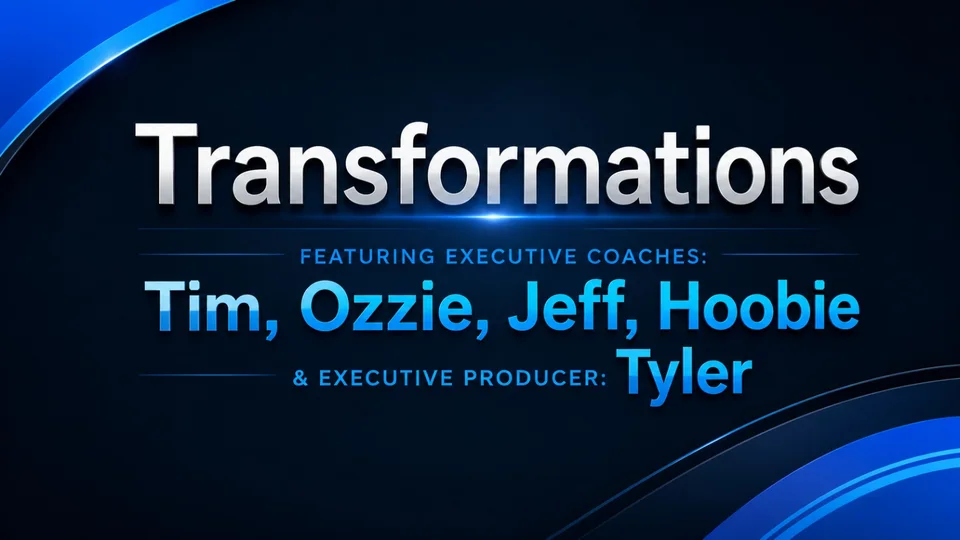 Transformations

FEATURING EXECUTIVE COACHES:

Tim, Ozzie, Jeff, Hoobie

& EXECUTIVE PRODUCER: Tyler